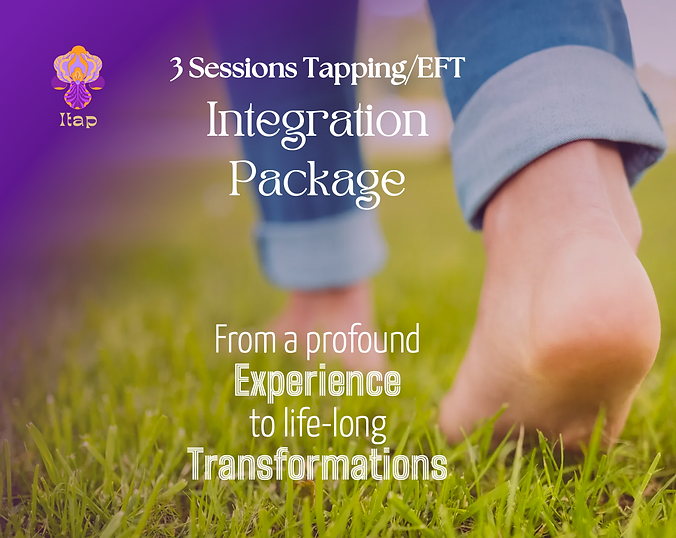 Itap

3 Sessions Tapping/EFT

Integration Package

From a profound Experience to life-long Transformations